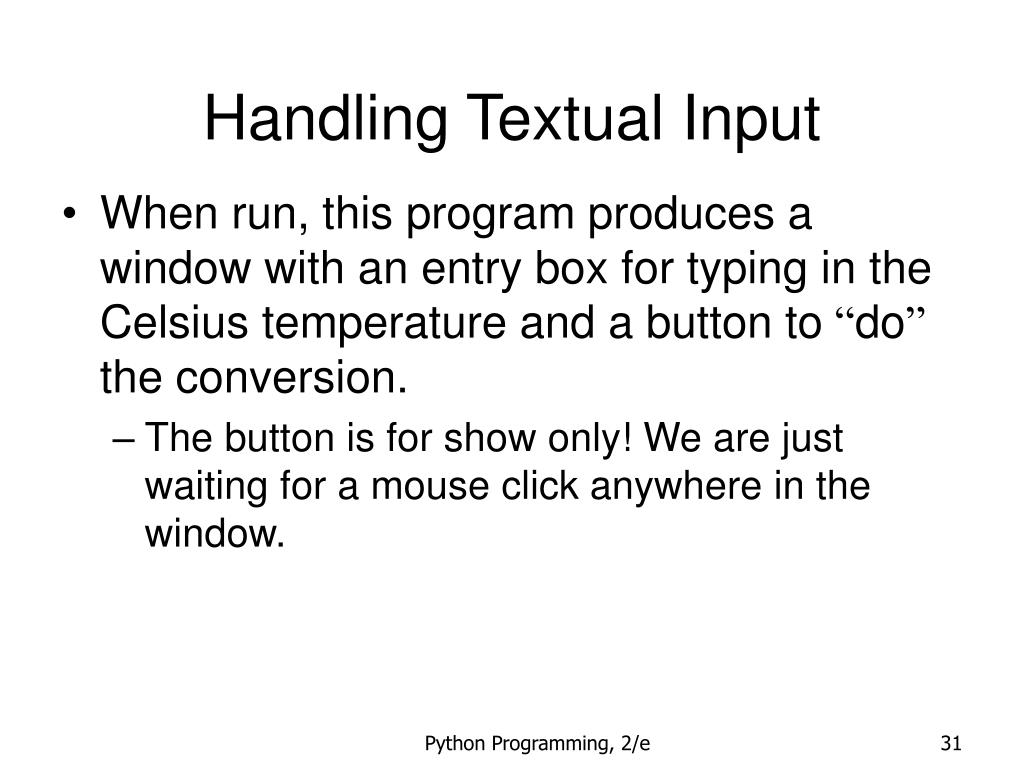 Handling Textual Input

• When run, this program produces a window with an entry box for typing in the Celsius temperature and a button to “do” the conversion.

– The button is for show only! We are just waiting for a mouse click anywhere in the window.

Python Programming, 2/e

31